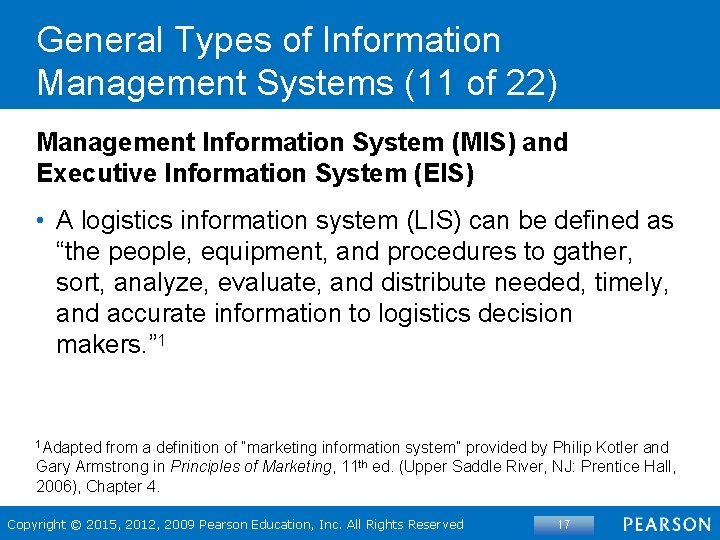 General Types of Information Management Systems (11 of 22)

Management Information System (MIS) and Executive Information System (EIS)

• A logistics information system (LIS) can be defined as “the people, equipment, and procedures to gather, sort, analyze, evaluate, and distribute needed, timely, and accurate information to logistics decision makers.”$^1$

$^1$Adapted from a definition of "marketing information system" provided by Philip Kotler and Gary Armstrong in Principles of Marketing, 11$^{th}$ ed. (Upper Saddle River, NJ: Prentice Hall, 2006), Chapter 4.

Copyright © 2015, 2012, 2009 Pearson Education, Inc. All Rights Reserved

17

PEARSON